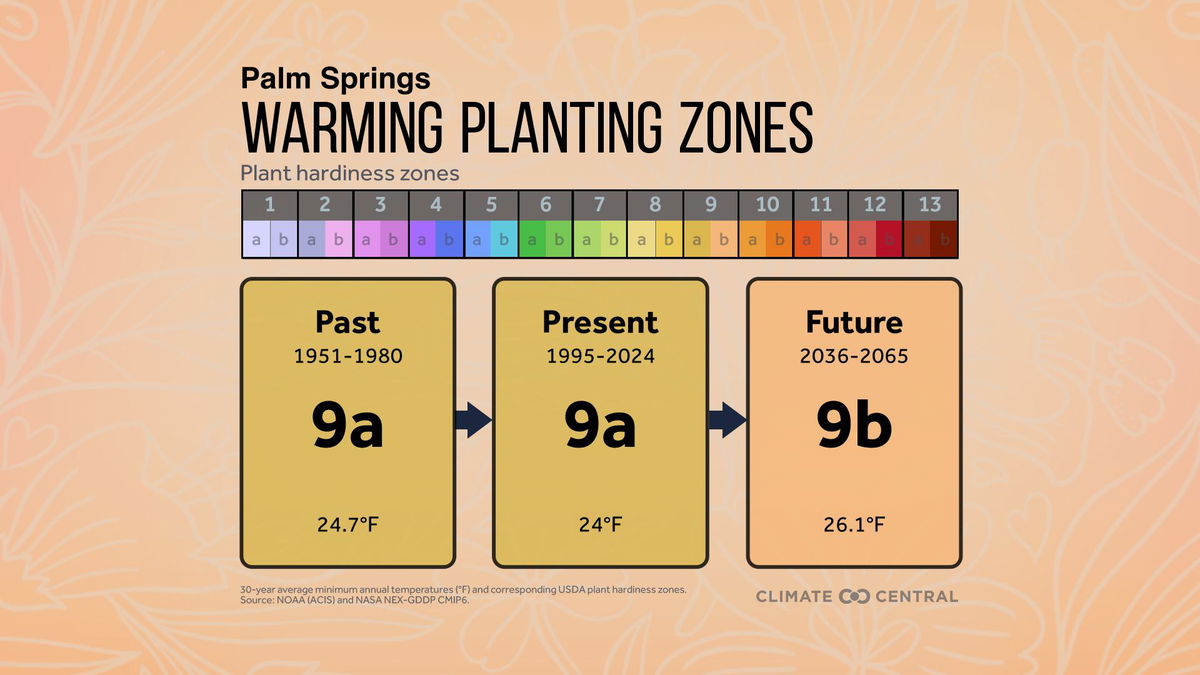 Palm Springs

WARMING PLANTING ZONES

Plant hardiness zones

| 1 | | 2 | | 3 | | 4 | | 5 | | 6 | | 7 | | 8 | | 9 | | 10 | | 11 | | 12 | | 13 | |
|---|---|---|---|---|---|---|---|---|---|---|---|---|---|---|---|---|---|---|---|---|---|---|---|---|---|
| a | b | a | b | a | b | a | b | a | b | a | b | a | b | a | b | a | b | a | b | a | b | a | b | a | b |

Past
1951-1980
9a
24.7°F

Present
1995-2024
9a
24°F

Future
2036-2065
9b
26.1°F

30-year average minimum annual temperatures (°F) and corresponding USDA plant hardiness zones.
Source: NOAA (ACIS) and NASA NEX-GDDP CMIP6.

CLIMATE CENTRAL